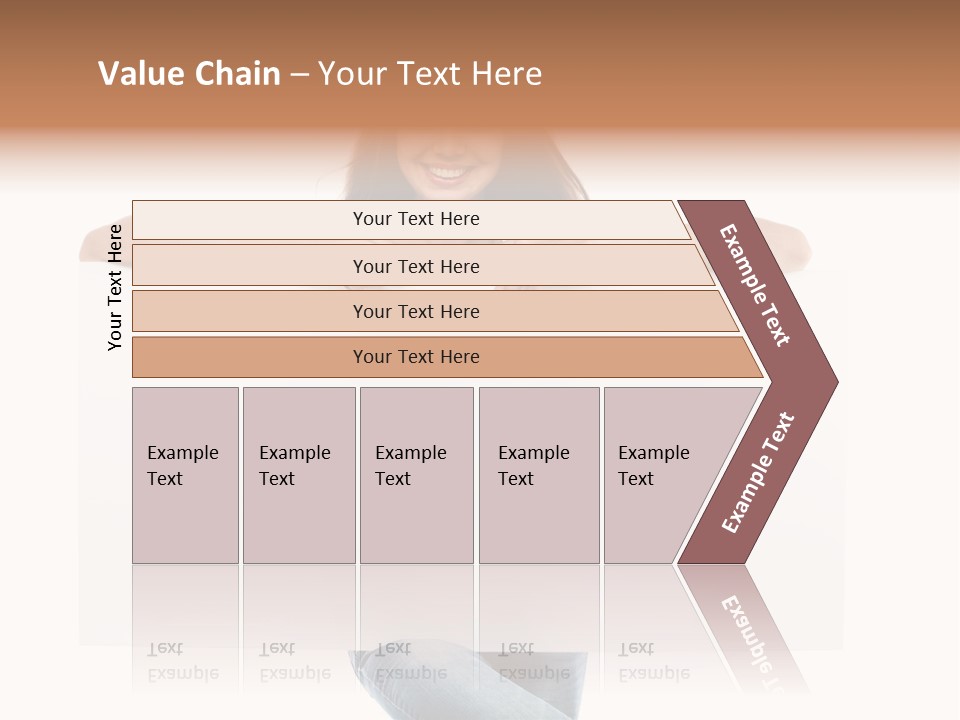 Value Chain – Your Text Here

Your Text Here

Your Text Here

Your Text Here

Your Text Here

Your Text Here

Example Text

Example Text

Example Text

Example Text

Example Text

Example Text

Example Text